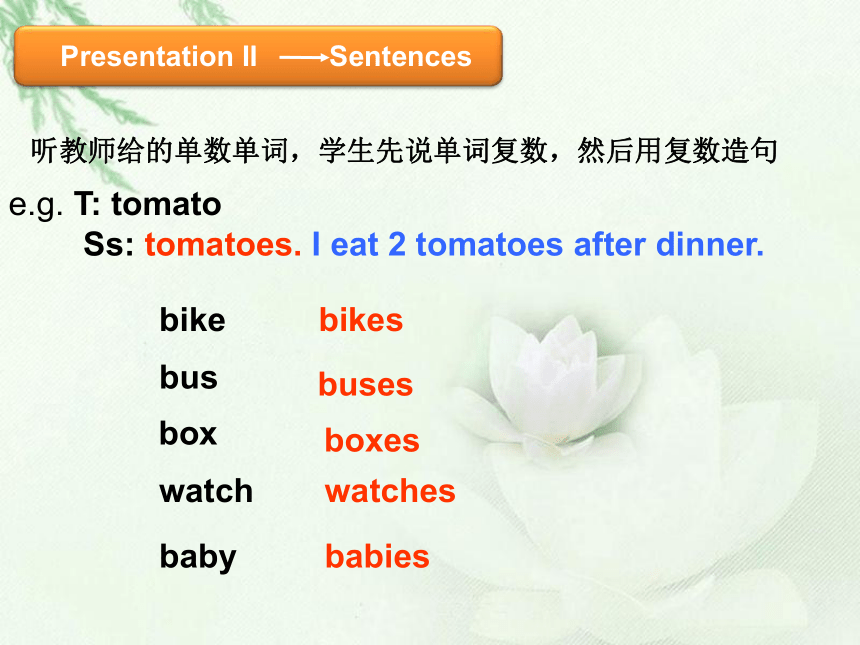 Presentation II ⟶Sentences

听教师给的单数单词，学生先说单词复数，然后用复数造句

e.g. T: tomato
Ss: tomatoes. I eat 2 tomatoes after dinner.

bike bikes
bus buses
box boxes
watch watches
baby babies